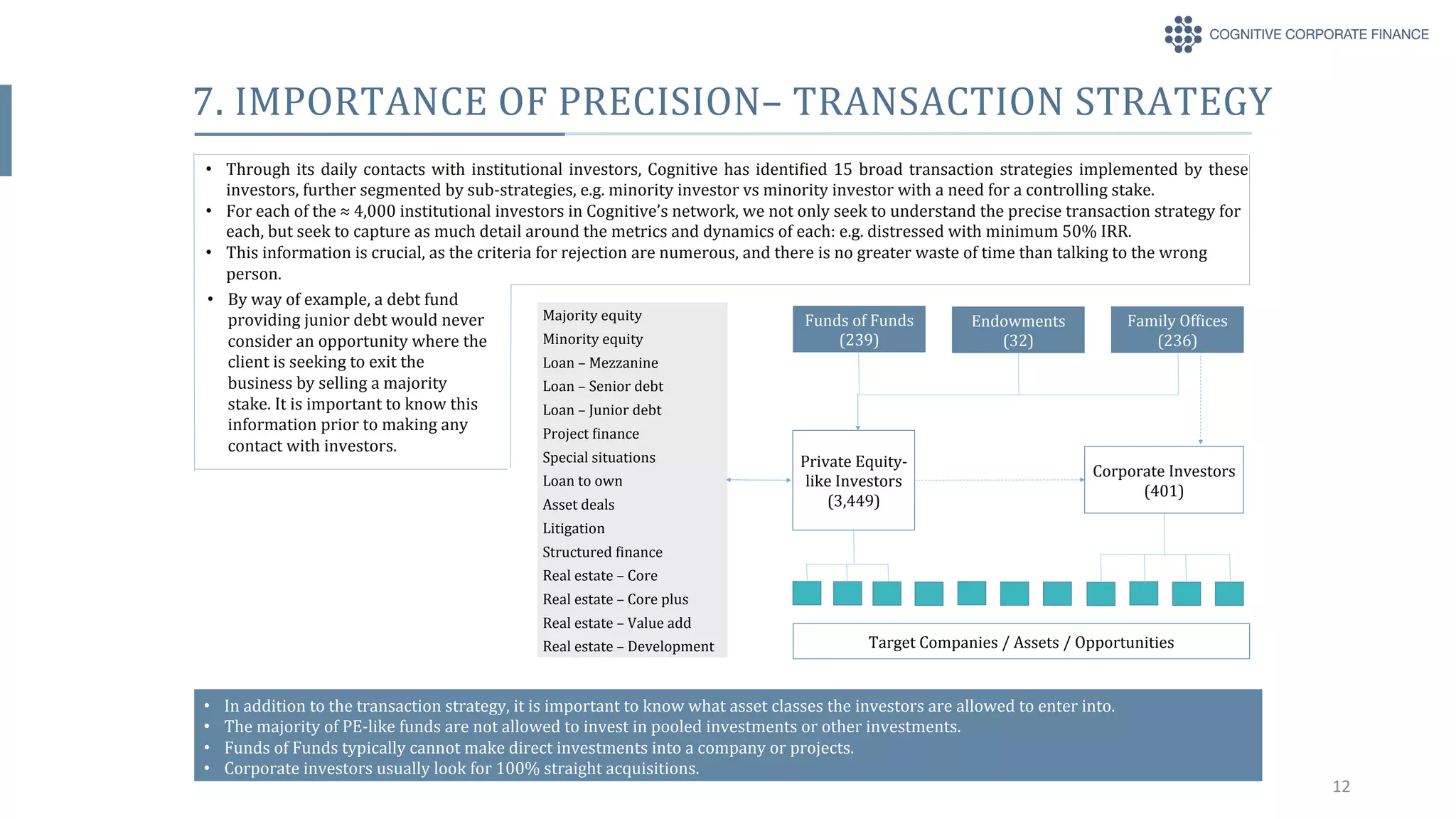 COGNITIVE CORPORATE FINANCE

7. IMPORTANCE OF PRECISION– TRANSACTION STRATEGY

• Through its daily contacts with institutional investors, Cognitive has identified 15 broad transaction strategies implemented by these investors, further segmented by sub-strategies, e.g. minority investor vs minority investor with a need for a controlling stake.
• For each of the ≈ 4,000 institutional investors in Cognitive's network, we not only seek to understand the precise transaction strategy for each, but seek to capture as much detail around the metrics and dynamics of each: e.g. distressed with minimum 50% IRR.
• This information is crucial, as the criteria for rejection are numerous, and there is no greater waste of time than talking to the wrong person.

• By way of example, a debt fund providing junior debt would never consider an opportunity where the client is seeking to exit the business by selling a majority stake. It is important to know this information prior to making any contact with investors.

Majority equity
Minority equity
Loan – Mezzanine
Loan – Senior debt
Loan – Junior debt
Project finance
Special situations
Loan to own
Asset deals
Litigation
Structured finance
Real estate – Core
Real estate – Core plus
Real estate – Value add
Real estate – Development

Funds of Funds (239)
Endowments (32)
Family Offices (236)

Private Equity-like Investors (3,449)
Corporate Investors (401)

Target Companies / Assets / Opportunities

• In addition to the transaction strategy, it is important to know what asset classes the investors are allowed to enter into.
• The majority of PE-like funds are not allowed to invest in pooled investments or other investments.
• Funds of Funds typically cannot make direct investments into a company or projects.
• Corporate investors usually look for 100% straight acquisitions.

12